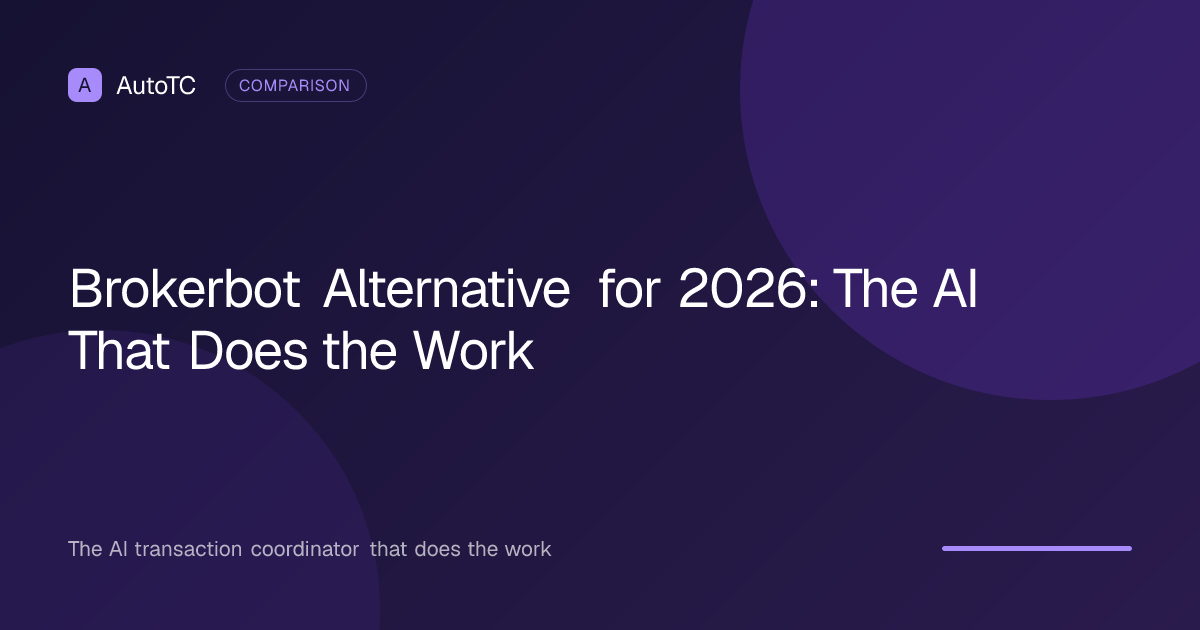 A AutoTC COMPARISON

Brokerbot Alternative for 2026: The AI That Does the Work

The AI transaction coordinator that does the work